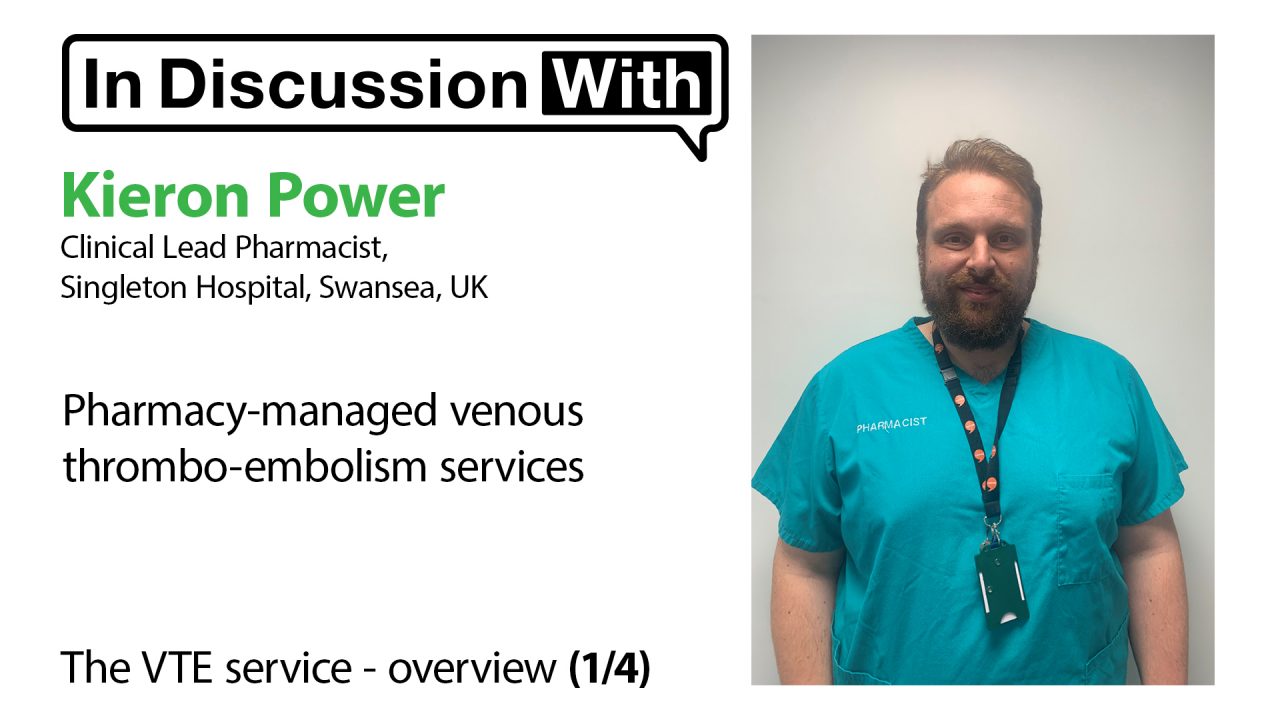 In Discussion With

Kieron Power
Clinical Lead Pharmacist, Singleton Hospital, Swansea, UK

Pharmacy-managed venous thrombo-embolism services

The VTE service - overview (1/4)

PHARMACIST